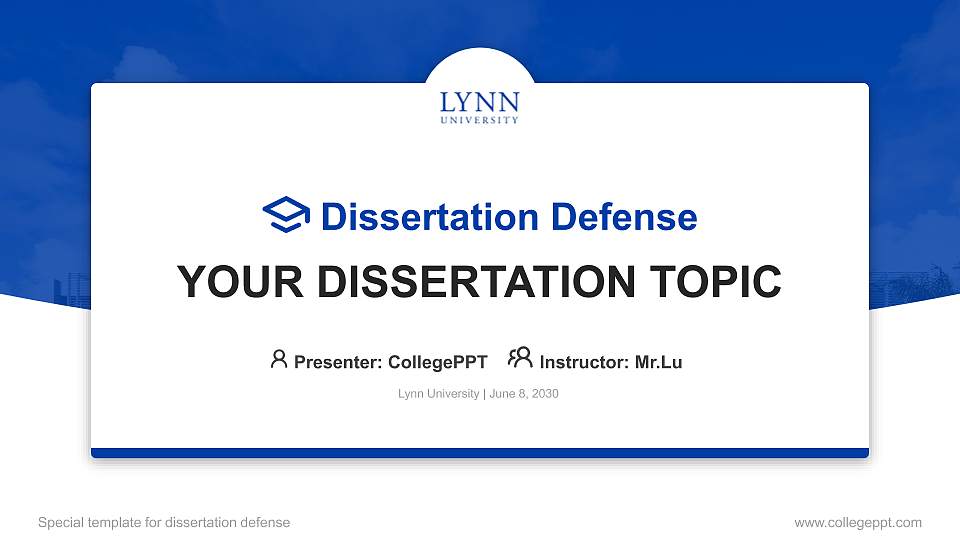 LYNN
UNIVERSITY

Dissertation Defense

YOUR DISSERTATION TOPIC

Presenter: CollegePPT Instructor: Mr.Lu

Lynn University | June 8, 2030

Special template for dissertation defense

www.collegeppt.com